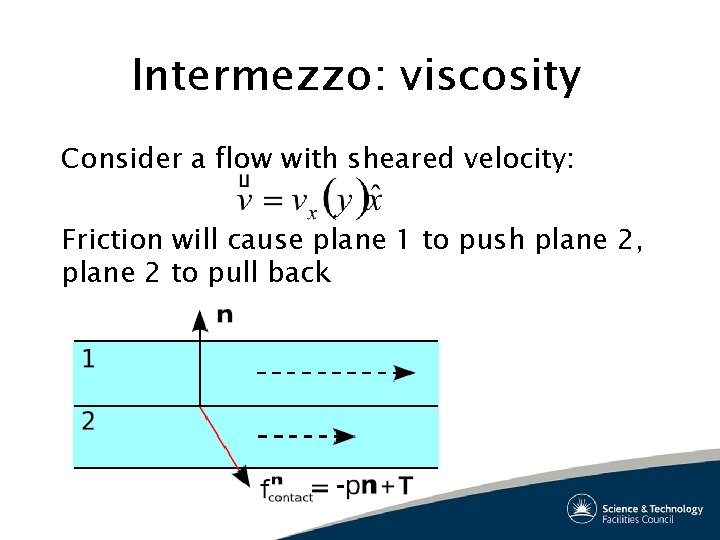 Intermezzo: viscosity

Consider a flow with sheared velocity:

$\vec{v} = v_x(y)\hat{x}$

Friction will cause plane 1 to push plane 2, plane 2 to pull back

n

1

2

$f^{\mathbf{n}}_{contact} = -p\mathbf{n} + \mathbf{T}$

Science & Technology Facilities Council